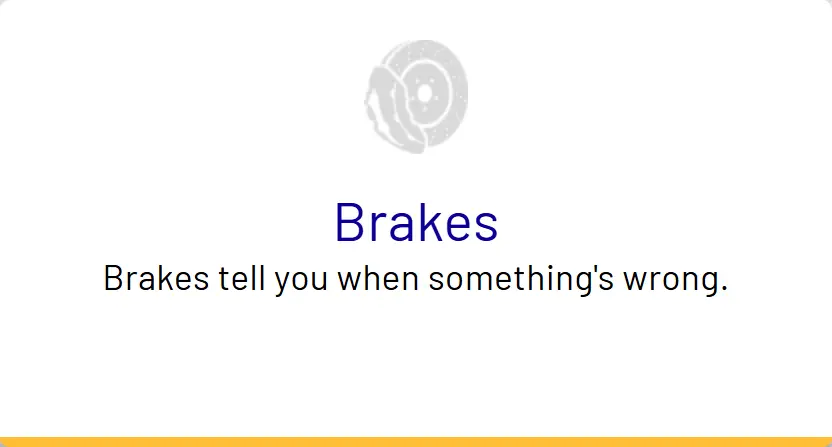 Brakes

Brakes tell you when something's wrong.